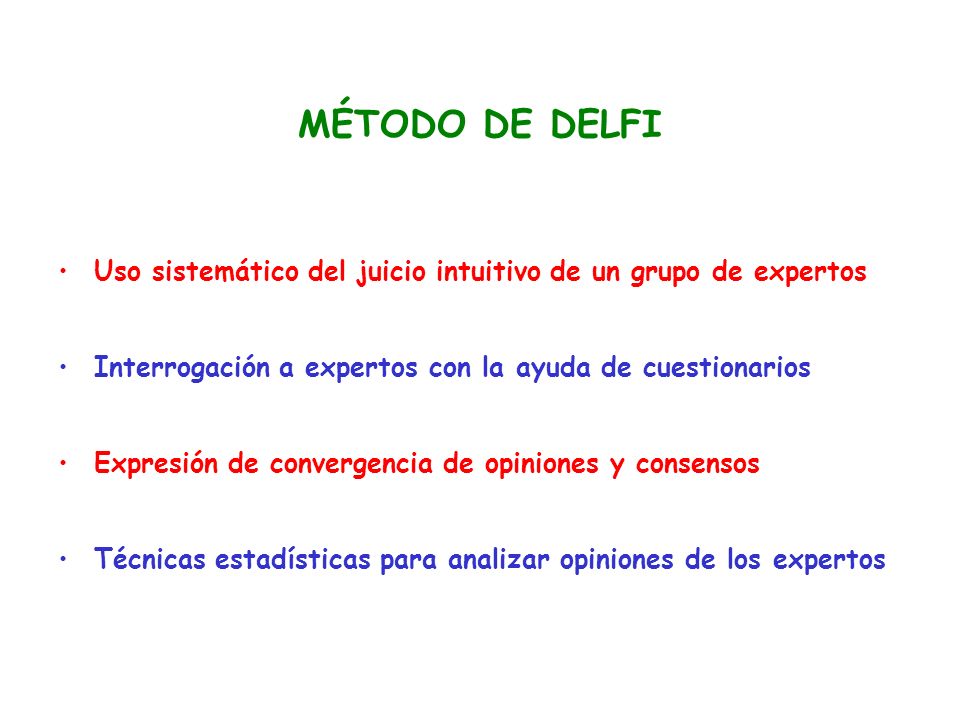 MÉTODO DE DELFI

• Uso sistemático del juicio intuitivo de un grupo de expertos

• Interrogación a expertos con la ayuda de cuestionarios

• Expresión de convergencia de opiniones y consensos

• Técnicas estadísticas para analizar opiniones de los expertos